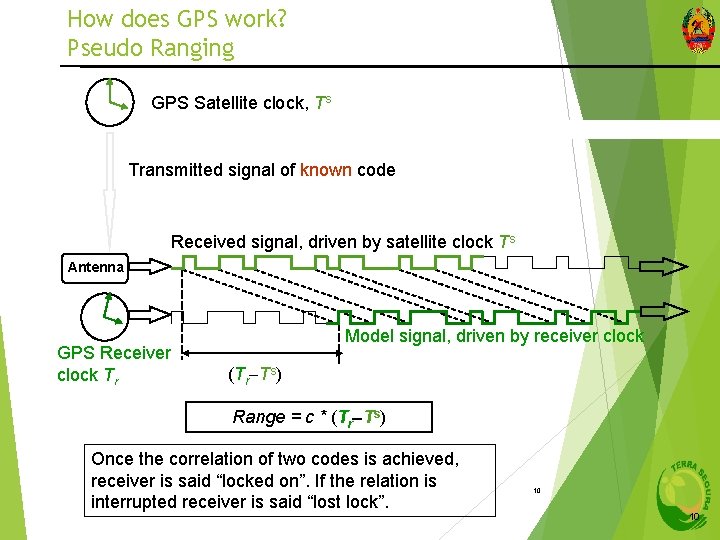 How does GPS work?
Pseudo Ranging

GPS Satellite clock, $T^s$

Transmitted signal of known code

Received signal, driven by satellite clock $T^s$

Antenna

Model signal, driven by receiver clock

GPS Receiver clock $T_r$

$(T_r - T^s)$

$Range = c * (T_r - T^s)$

Once the correlation of two codes is achieved, receiver is said “locked on”. If the relation is interrupted receiver is said “lost lock”.

10

TERRA SEGURA

10